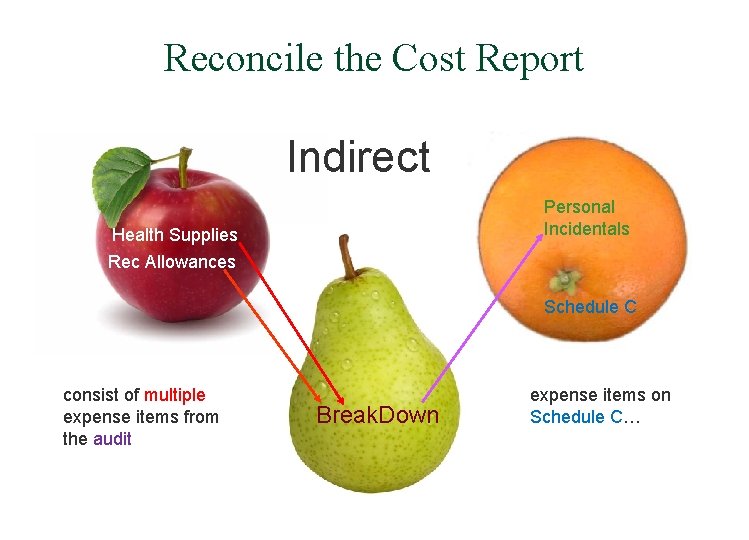 Reconcile the Cost Report

Indirect

Health Supplies
Rec Allowances

Personal
Incidentals

Schedule C

BreakDown

consist of multiple expense items from the audit

expense items on Schedule C…